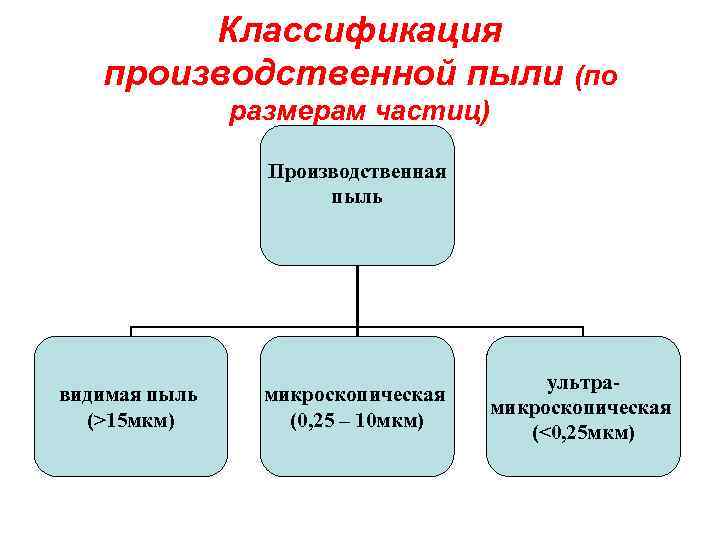 Классификация производственной пыли (по размерам частиц)

Производственная пыль

видимая пыль (>15мкм)

микроскопическая (0,25 – 10мкм)

ультра-микроскопическая (<0,25мкм)